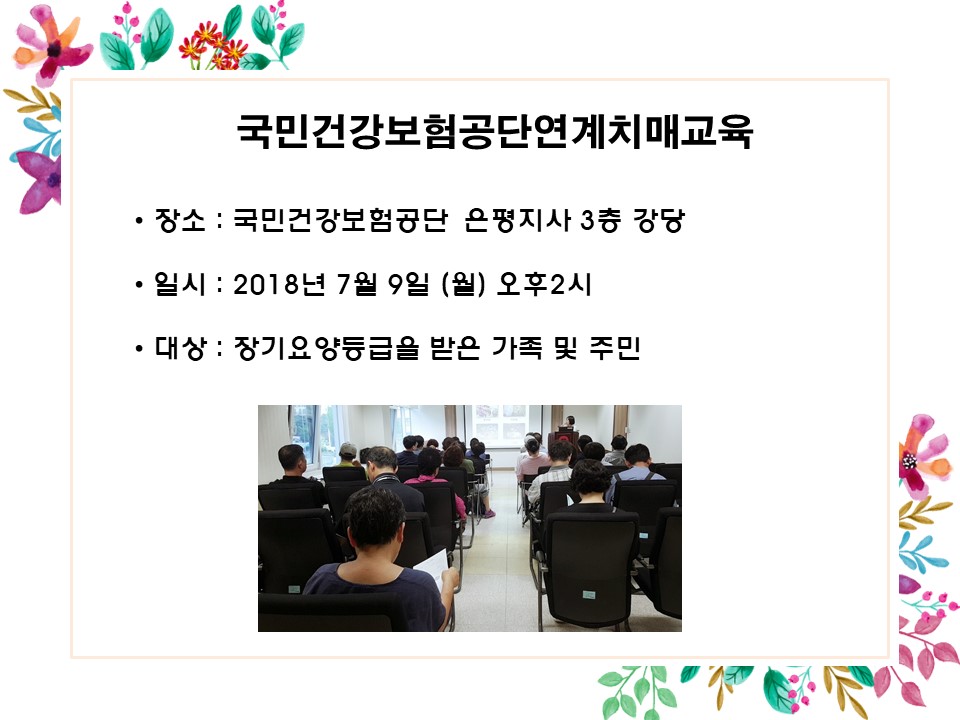 국민건강보험공단연계치매교육

• 장소 : 국민건강보험공단 은평지사 3층 강당

• 일시 : 2018년 7월 9일 (월) 오후2시

• 대상 : 장기요양등급을 받은 가족 및 주민